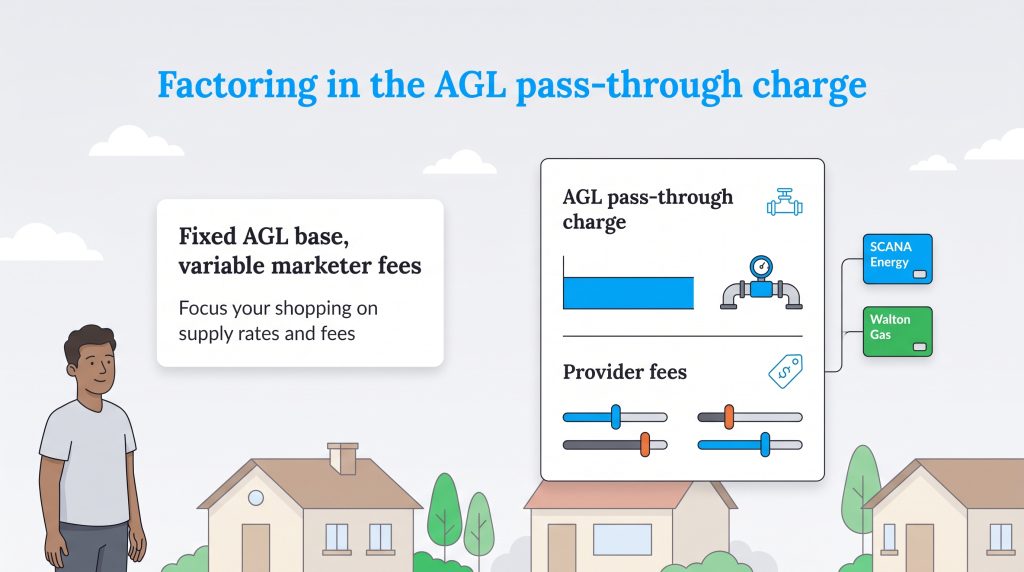 Factoring in the AGL pass-through charge

Fixed AGL base, variable marketer fees

Focus your shopping on supply rates and fees

AGL pass-through charge

Provider fees

SCANA Energy

Walton Gas